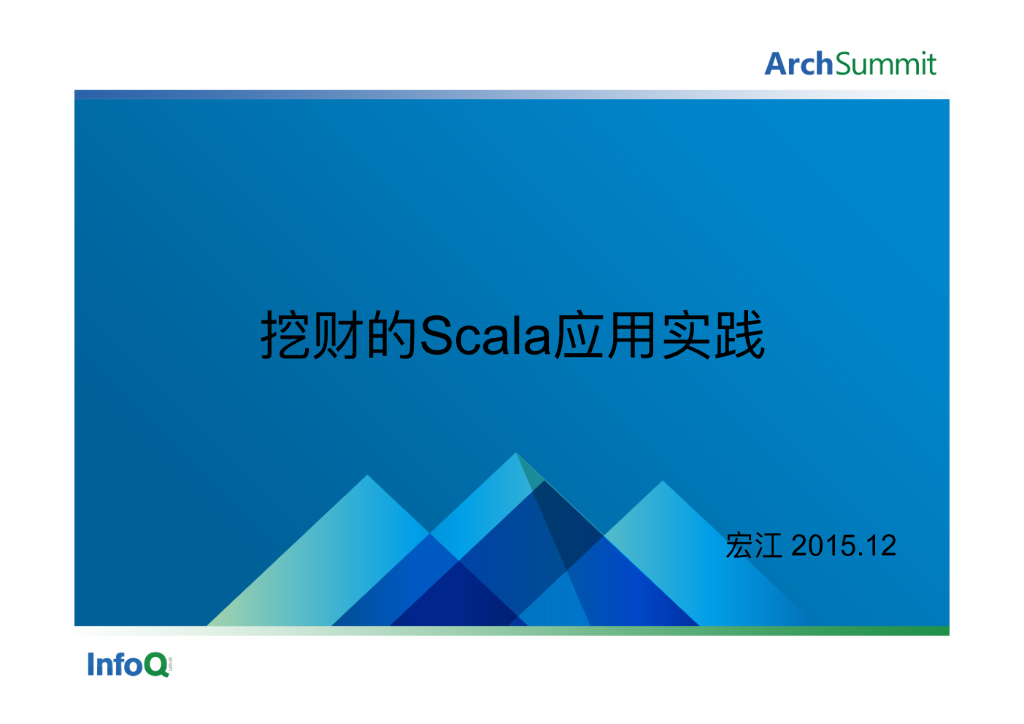 ArchSummit

挖财的Scala应用实践

宏江 2015.12

InfoQ